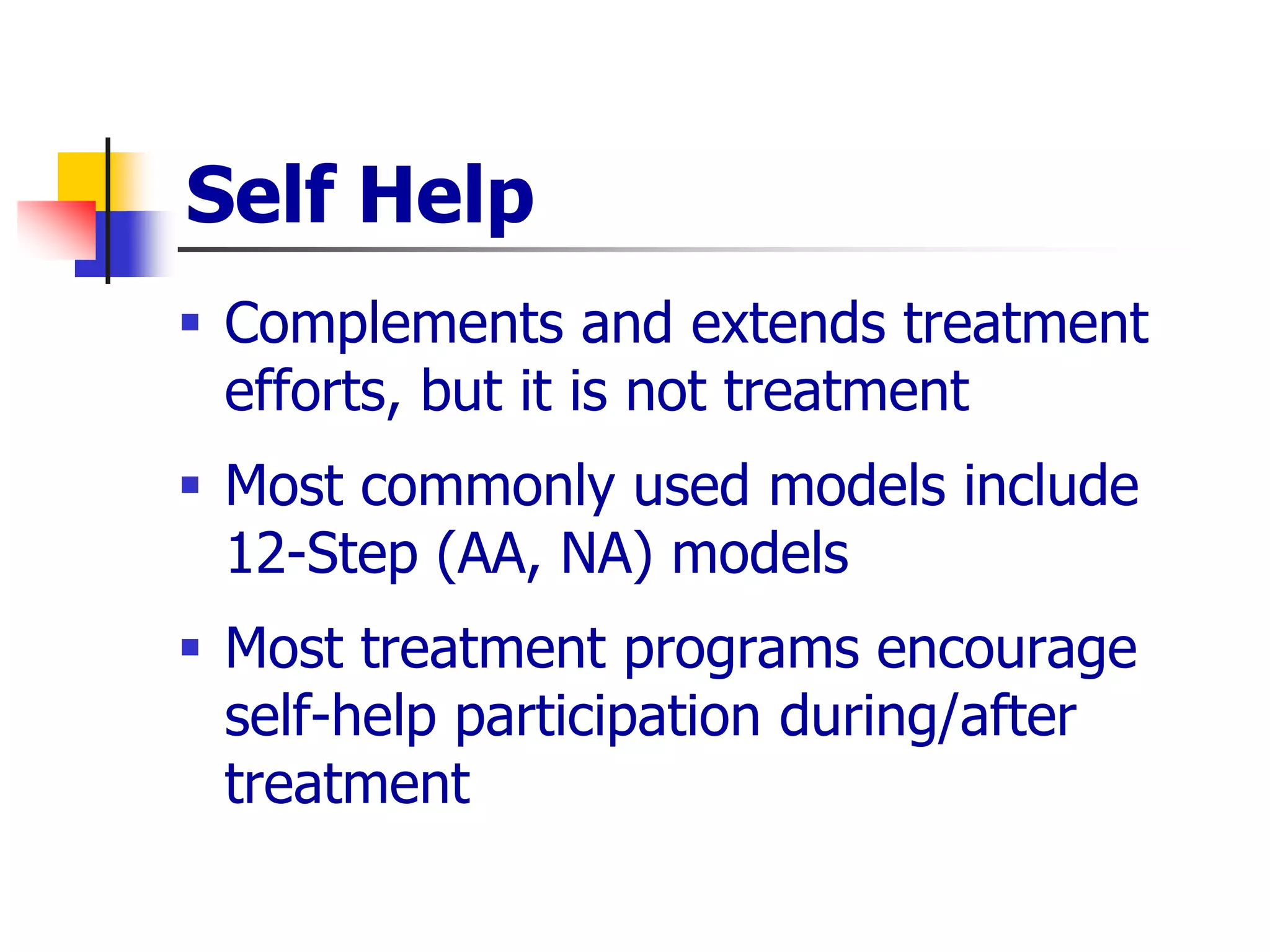 Self Help

▪ Complements and extends treatment efforts, but it is not treatment

▪ Most commonly used models include 12-Step (AA, NA) models

▪ Most treatment programs encourage self-help participation during/after treatment